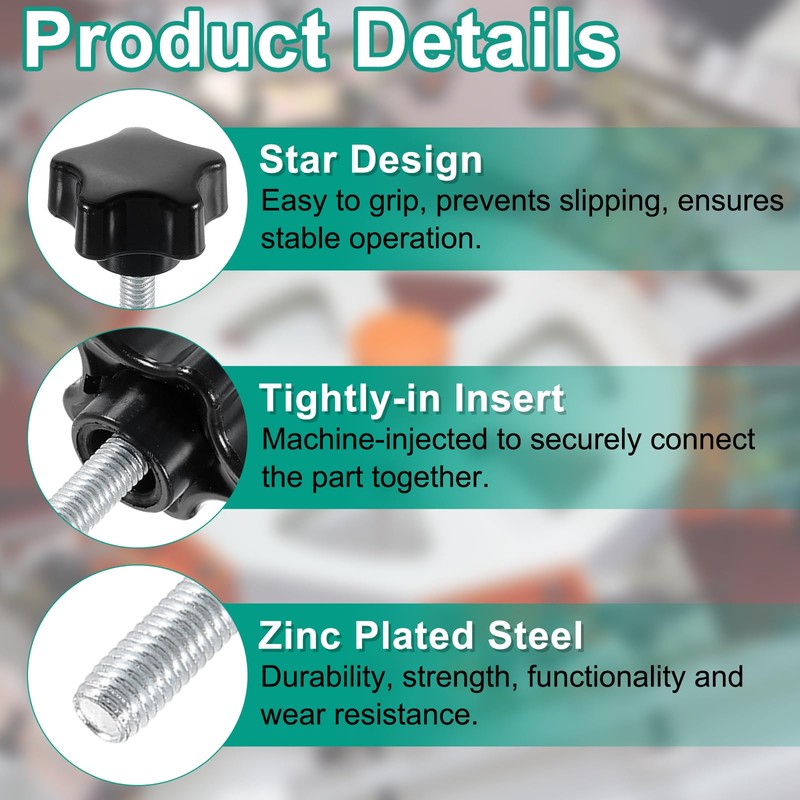 Product Details

Star Design
Easy to grip, prevents slipping, ensures stable operation.

Tightly-in Insert
Machine-injected to securely connect the part together.

Zinc Plated Steel
Durability, strength, functionality and wear resistance.